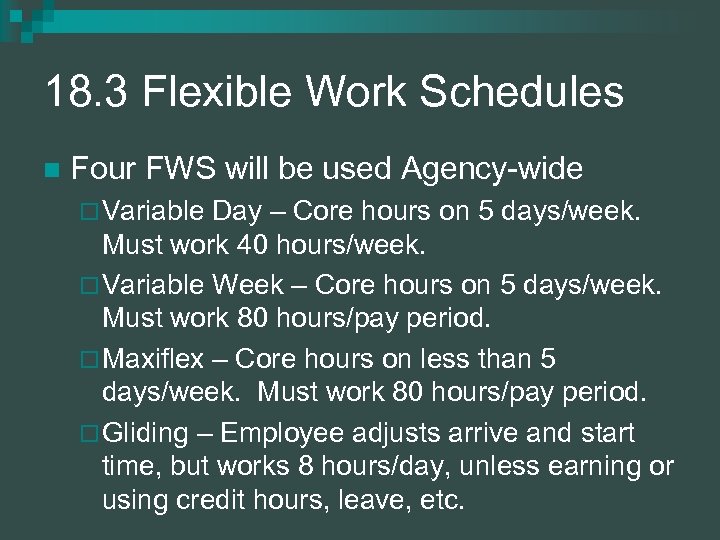 18.3 Flexible Work Schedules

Four FWS will be used Agency-wide

Variable Day – Core hours on 5 days/week. Must work 40 hours/week.

Variable Week – Core hours on 5 days/week. Must work 80 hours/pay period.

Maxiflex – Core hours on less than 5 days/week. Must work 80 hours/pay period.

Gliding – Employee adjusts arrive and start time, but works 8 hours/day, unless earning or using credit hours, leave, etc.